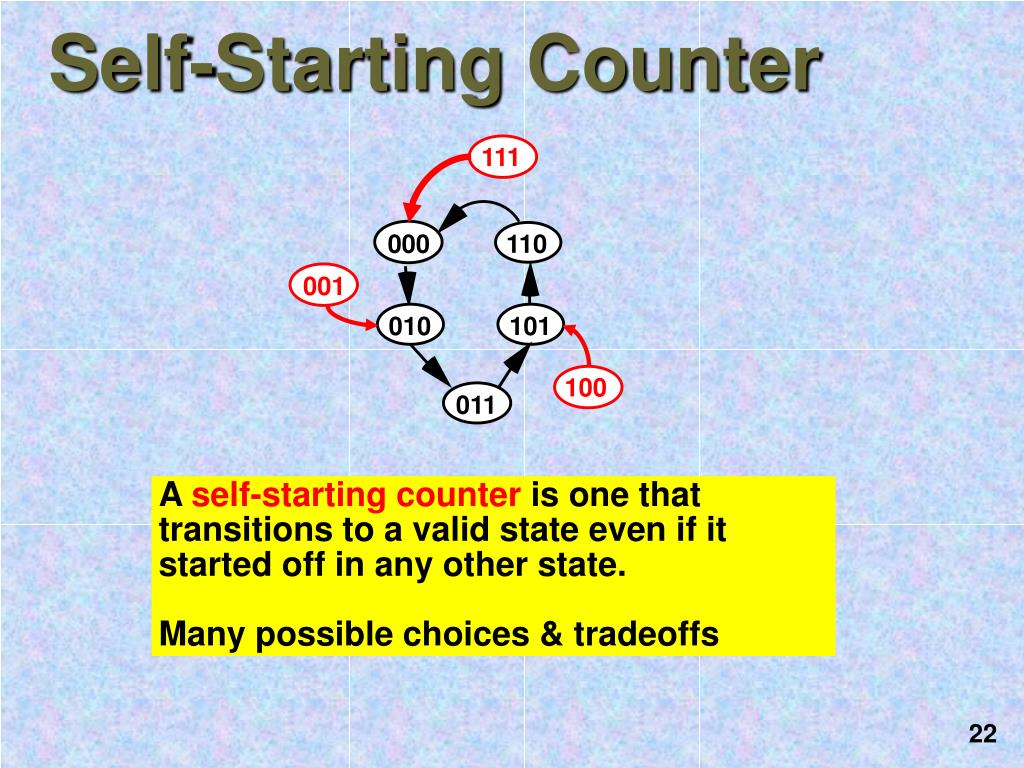 Self-Starting Counter

111

000

110

001

010

101

100

011

A self-starting counter is one that transitions to a valid state even if it started off in any other state.

Many possible choices & tradeoffs

22